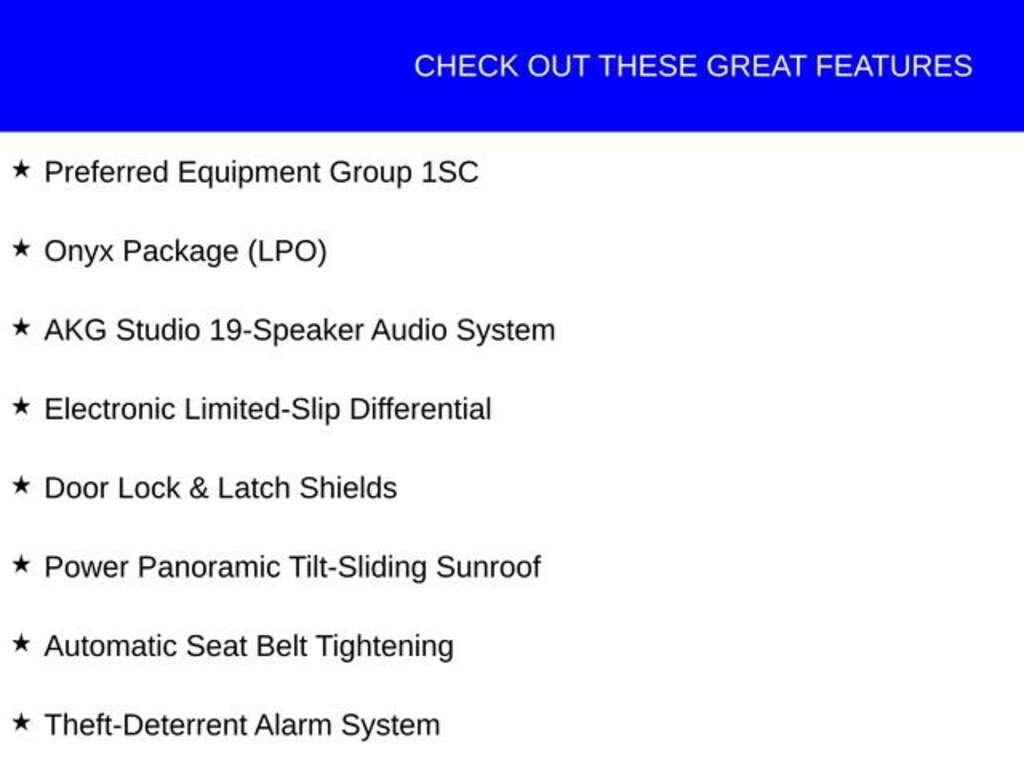 CHECK OUT THESE GREAT FEATURES

★ Preferred Equipment Group 1SC

★ Onyx Package (LPO)

★ AKG Studio 19-Speaker Audio System

★ Electronic Limited-Slip Differential

★ Door Lock & Latch Shields

★ Power Panoramic Tilt-Sliding Sunroof

★ Automatic Seat Belt Tightening

★ Theft-Deterrent Alarm System